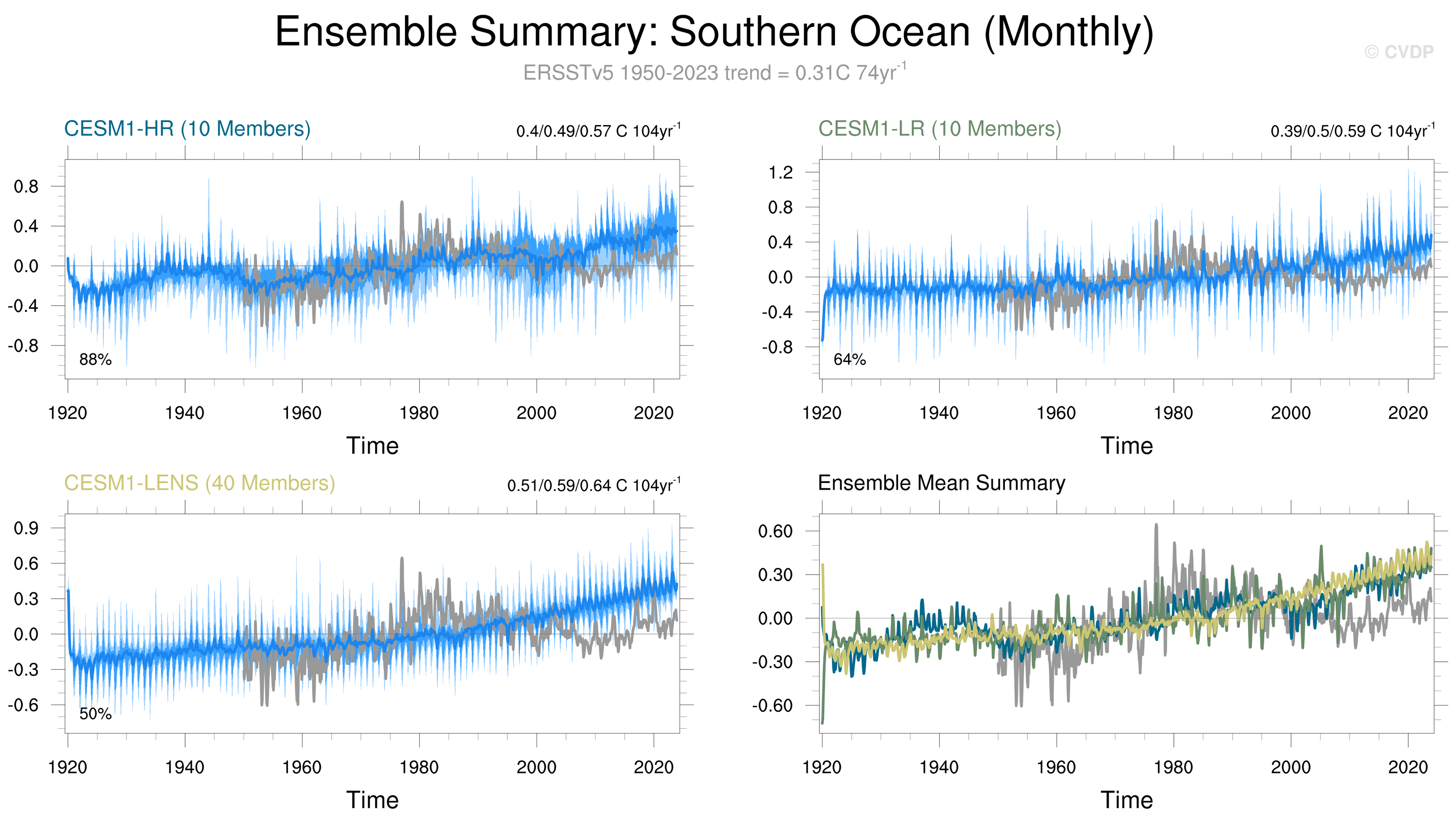 Ensemble Summary: Southern Ocean (Monthly)

© CVDP

ERSSTv5 1950-2023 trend = 0.31C 74yr$^{-1}$

CESM1-HR (10 Members)

0.4/0.49/0.57 C 104yr$^{-1}$

0.8
0.4
0.0
-0.4
-0.8

88%

1920 1940 1960 1980 2000 2020

Time

CESM1-LR (10 Members)

0.39/0.5/0.59 C 104yr$^{-1}$

1.2
0.8
0.4
0.0
-0.4
-0.8

64%

1920 1940 1960 1980 2000 2020

Time

CESM1-LENS (40 Members)

0.51/0.59/0.64 C 104yr$^{-1}$

0.9
0.6
0.3
0.0
-0.3
-0.6

50%

1920 1940 1960 1980 2000 2020

Time

Ensemble Mean Summary

0.60
0.30
0.00
-0.30
-0.60

1920 1940 1960 1980 2000 2020

Time